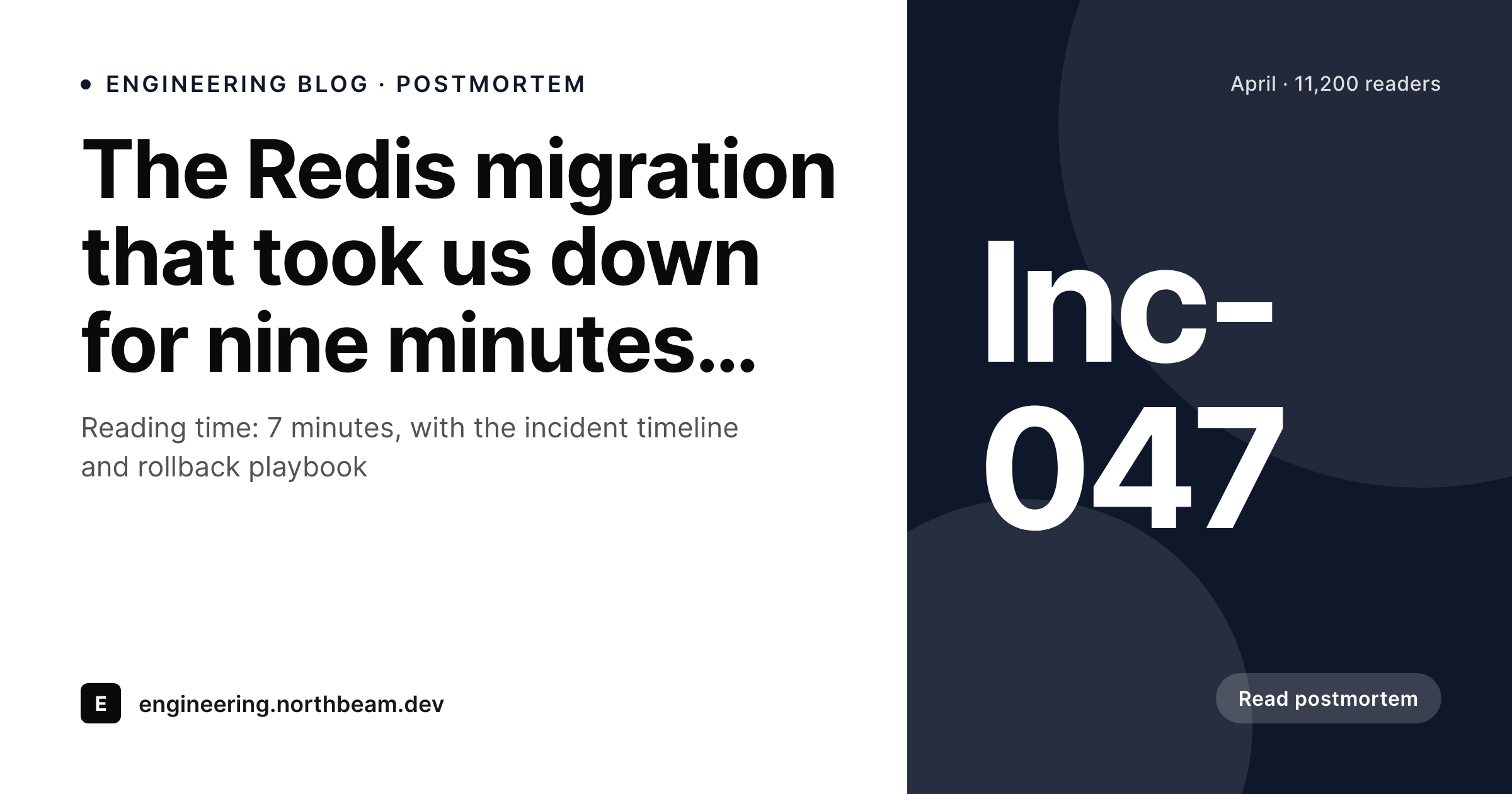 ENGINEERING BLOG · POSTMORTEM

The Redis migration that took us down for nine minutes...

Reading time: 7 minutes, with the incident timeline and rollback playbook

E engineering.northbeam.dev

April · 11,200 readers

Inc-047

Read postmortem